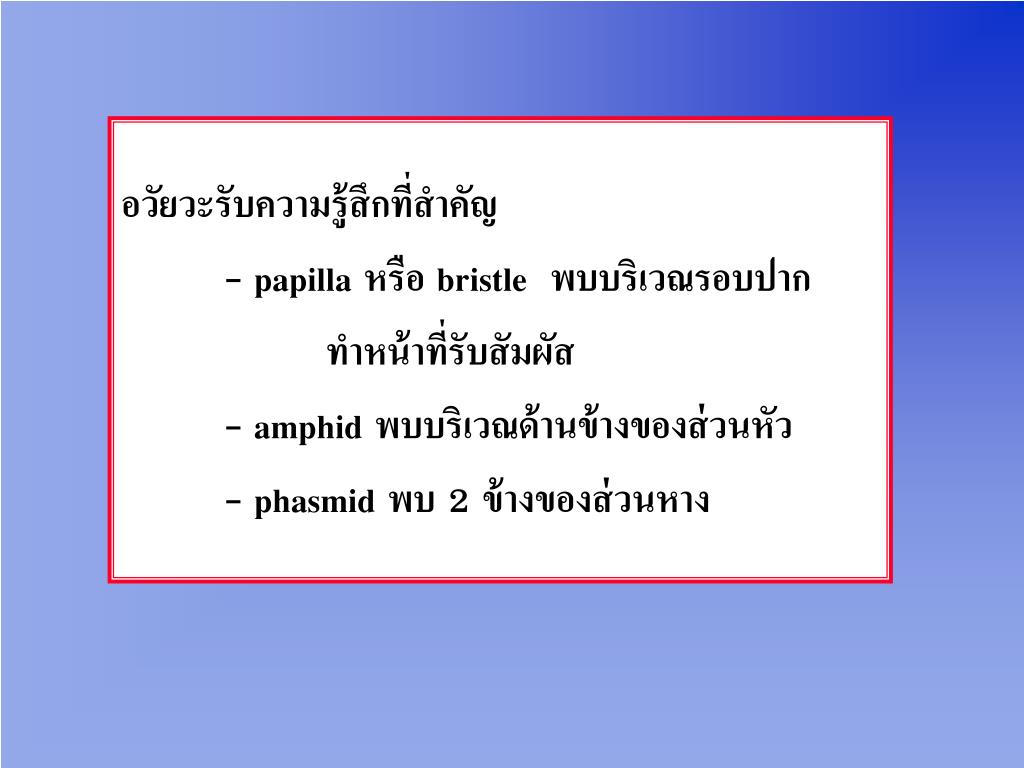 อวัยวะรับความรู้สึกที่สำคัญ

- papilla หรือ bristle พบบริเวณรอบปาก ทำหน้าที่รับสัมผัส

- amphid พบบริเวณด้านข้างของส่วนหัว

- phasmid พบ 2 ข้างของส่วนหาง